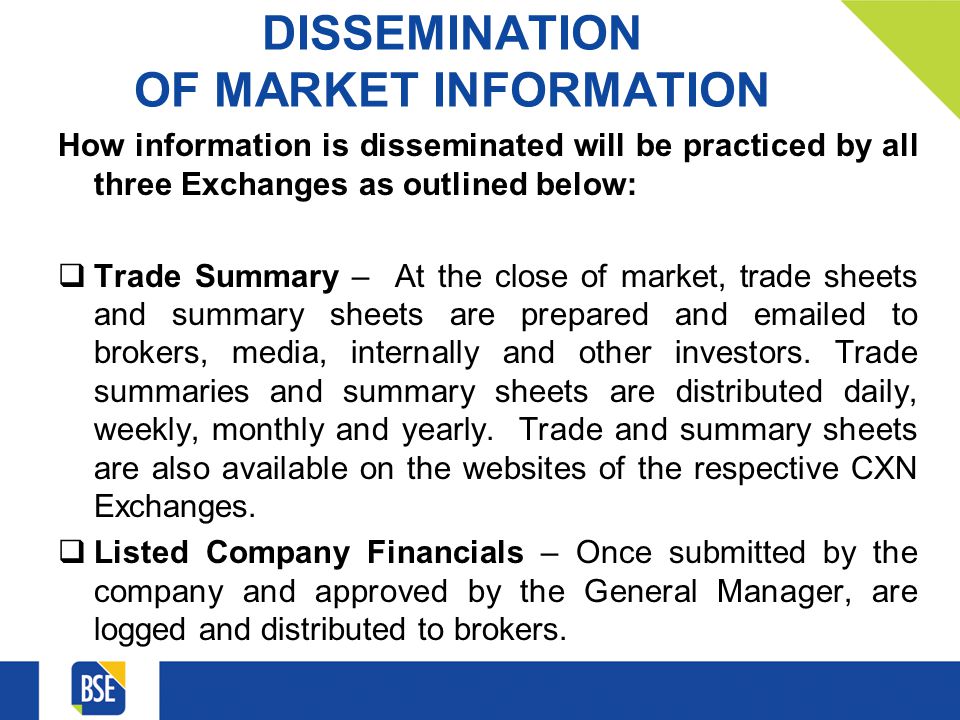 DISSEMINATION
OF MARKET INFORMATION

How information is disseminated will be practiced by all three Exchanges as outlined below:

❑ **Trade Summary** – At the close of market, trade sheets and summary sheets are prepared and emailed to brokers, media, internally and other investors. Trade summaries and summary sheets are distributed daily, weekly, monthly and yearly. Trade and summary sheets are also available on the websites of the respective CXN Exchanges.

❑ **Listed Company Financials** – Once submitted by the company and approved by the General Manager, are logged and distributed to brokers.

BSE